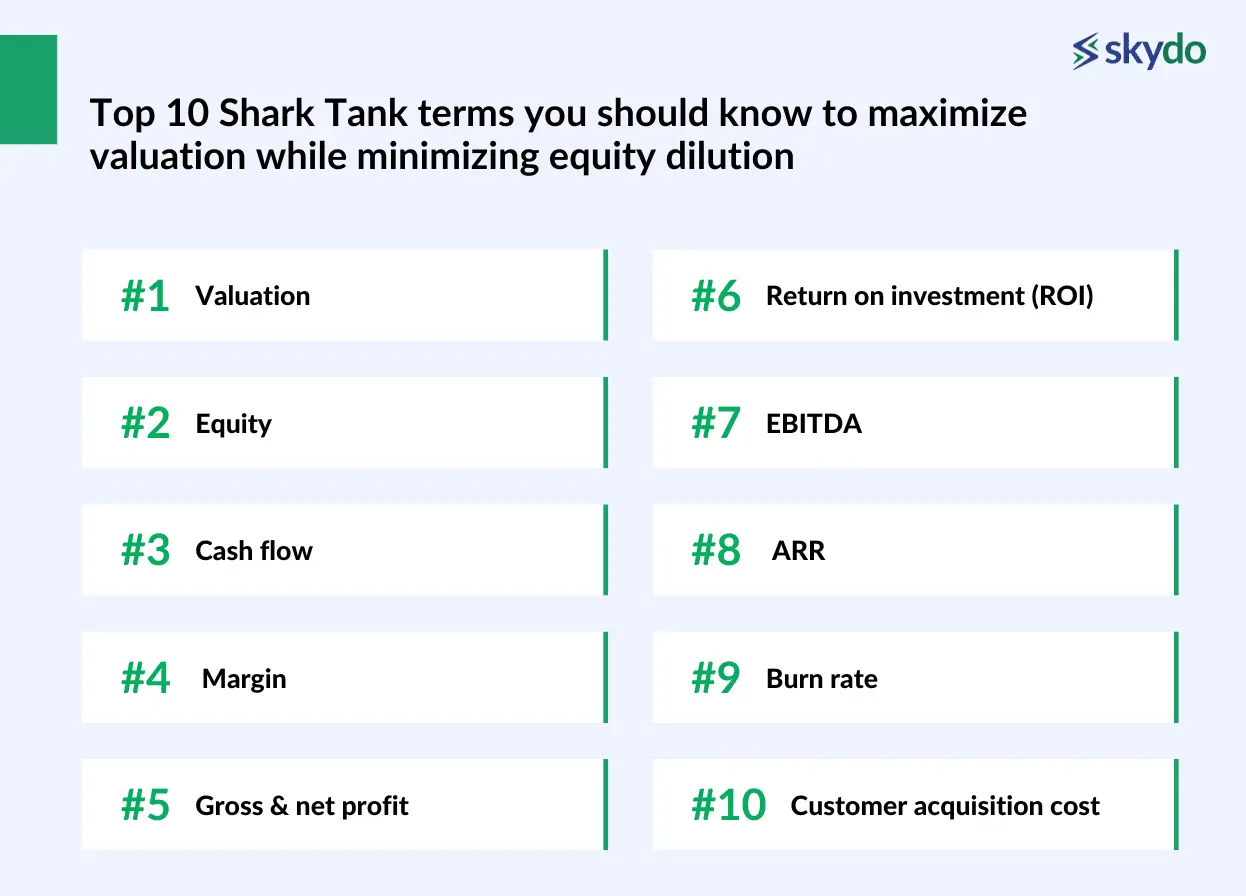 skydo

Top 10 Shark Tank terms you should know to maximize valuation while minimizing equity dilution

#1 Valuation

#2 Equity

#3 Cash flow

#4 Margin

#5 Gross & net profit

#6 Return on investment (ROI)

#7 EBITDA

#8 ARR

#9 Burn rate

#10 Customer acquisition cost